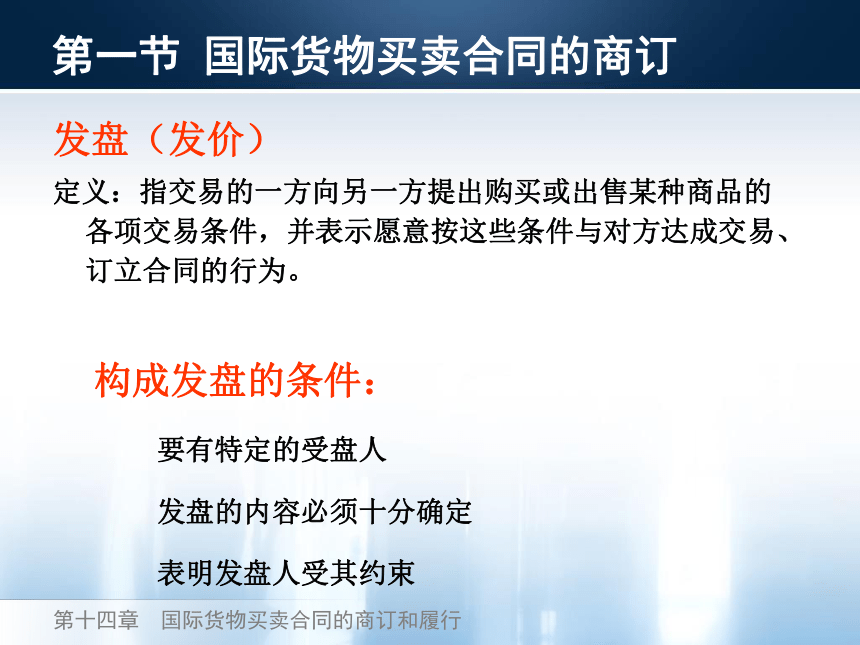 第一节 国际货物买卖合同的商订

发盘（发价）

定义：指交易的一方向另一方提出购买或出售某种商品的各项交易条件，并表示愿意按这些条件与对方达成交易、订立合同的行为。

构成发盘的条件：

要有特定的受盘人

发盘的内容必须十分确定

表明发盘人受其约束

第十四章 国际货物买卖合同的商订和履行